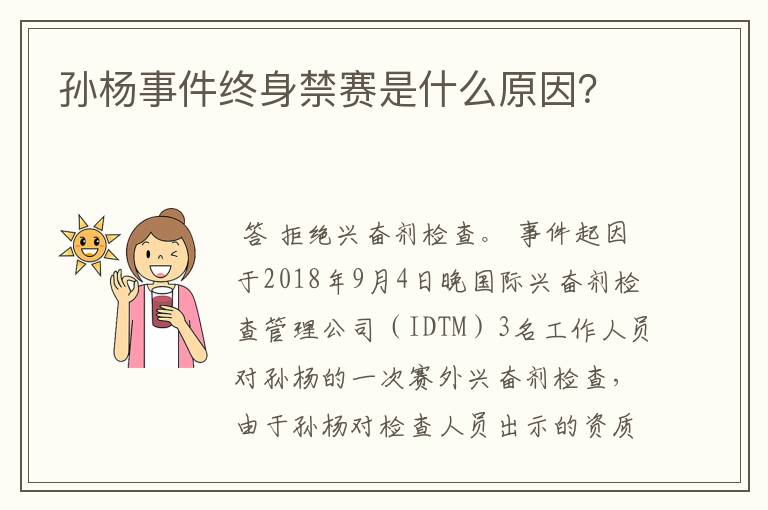 孙杨事件终身禁赛是什么原因？

答 拒绝兴奋剂检查。 事件起因于2018年9月4日晚国际兴奋剂检查管理公司（IDTM）3名工作人员对孙杨的一次赛外兴奋剂检查，由于孙杨对检查人员出示的资质